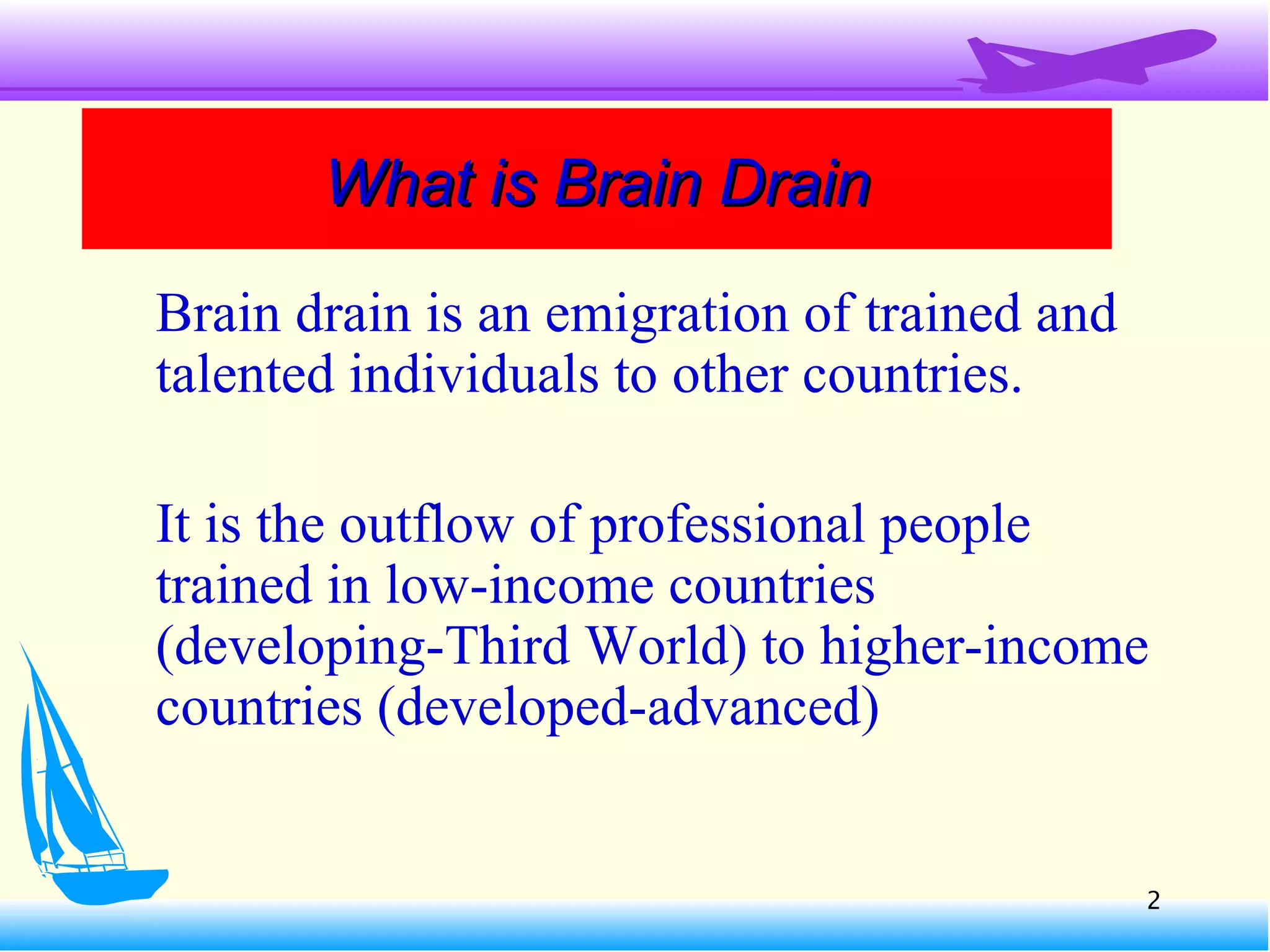 What is Brain Drain

Brain drain is an emigration of trained and talented individuals to other countries.

It is the outflow of professional people trained in low-income countries (developing-Third World) to higher-income countries (developed-advanced)

2